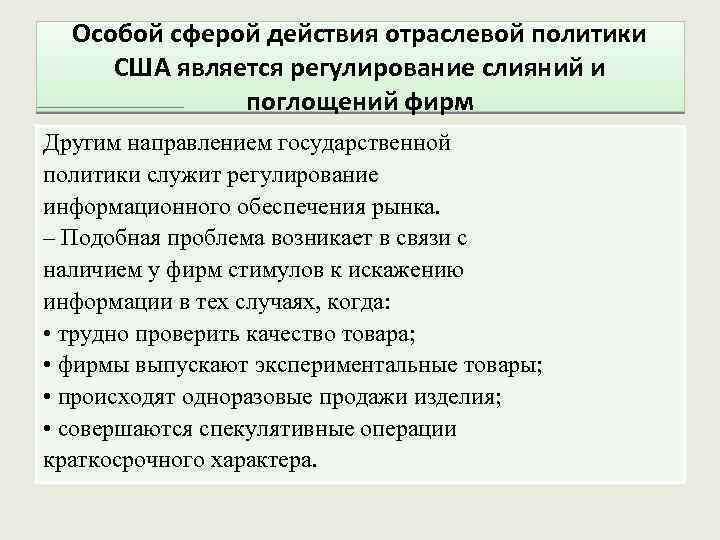 Особой сферой действия отраслевой политики США является регулирование слияний и поглощений фирм

Другим направлением государственной политики служит регулирование информационного обеспечения рынка.
– Подобная проблема возникает в связи с наличием у фирм стимулов к искажению информации в тех случаях, когда:
• трудно проверить качество товара;
• фирмы выпускают экспериментальные товары;
• происходят одноразовые продажи изделия;
• совершаются спекулятивные операции краткосрочного характера.